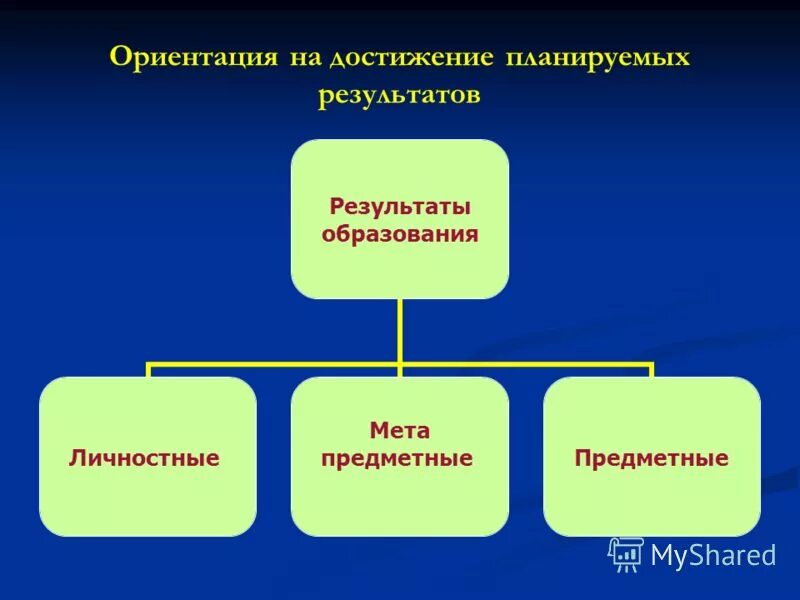 Ориентация на достижение планируемых результатов

Результаты образования

Личностные

Мета предметные

Предметные

MyShared